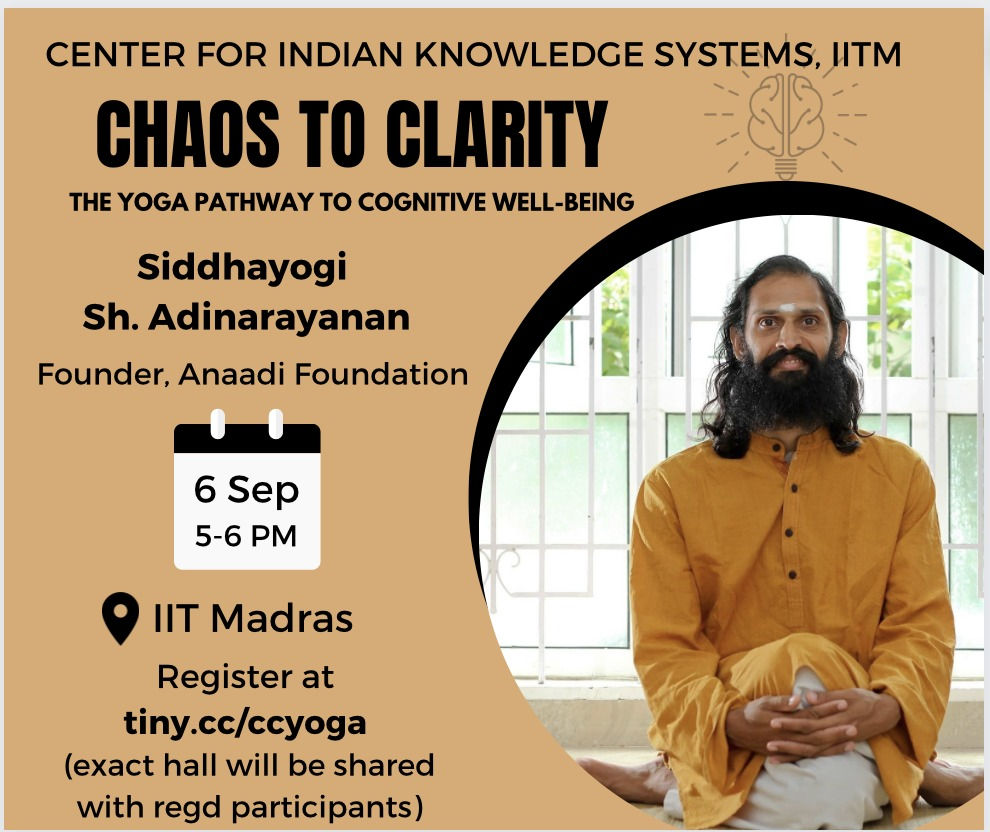 CENTER FOR INDIAN KNOWLEDGE SYSTEMS, IITM

CHAOS TO CLARITY

THE YOGA PATHWAY TO COGNITIVE WELL-BEING

Siddhayogi
Sh. Adinarayanan

Founder, Anaadi Foundation

6 Sep
5-6 PM

IIT Madras

Register at
tiny.cc/ccyoga
(exact hall will be shared with regd participants)